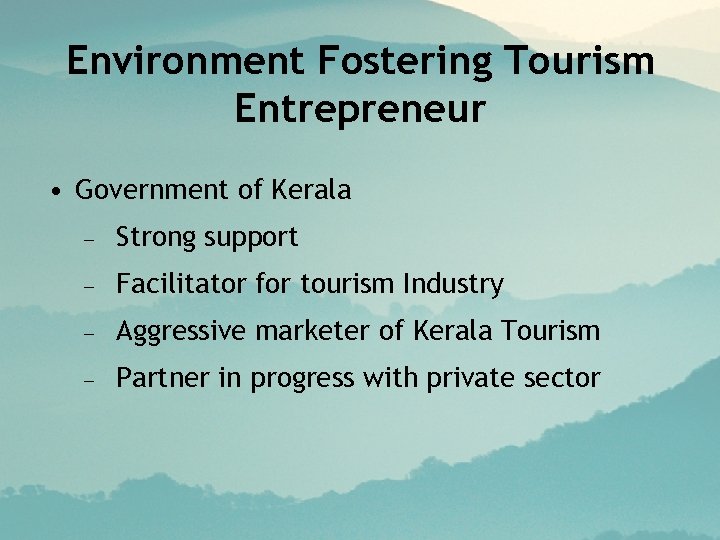 Environment Fostering Tourism Entrepreneur

• Government of Kerala
– Strong support
– Facilitator for tourism Industry
– Aggressive marketer of Kerala Tourism
– Partner in progress with private sector